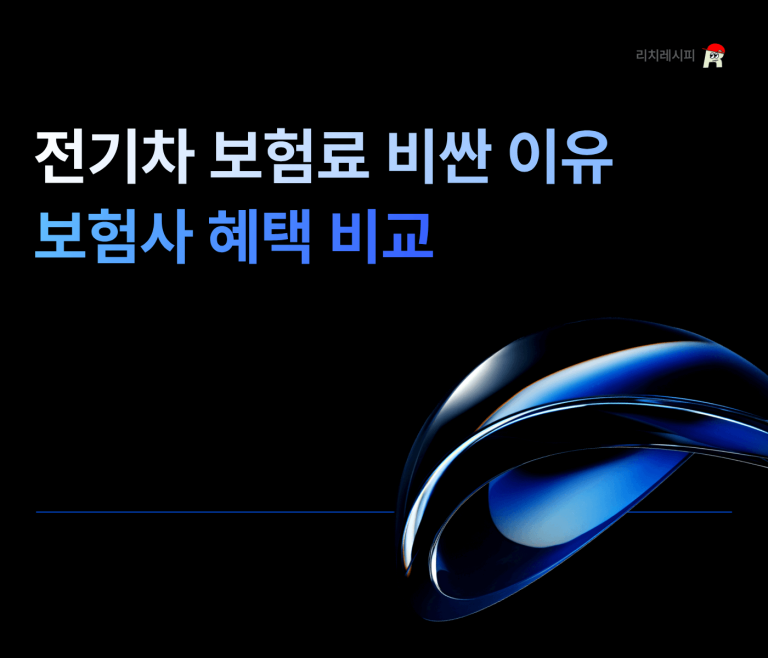 리치레시피

전기차 보험료 비싼 이유
보험사 혜택 비교